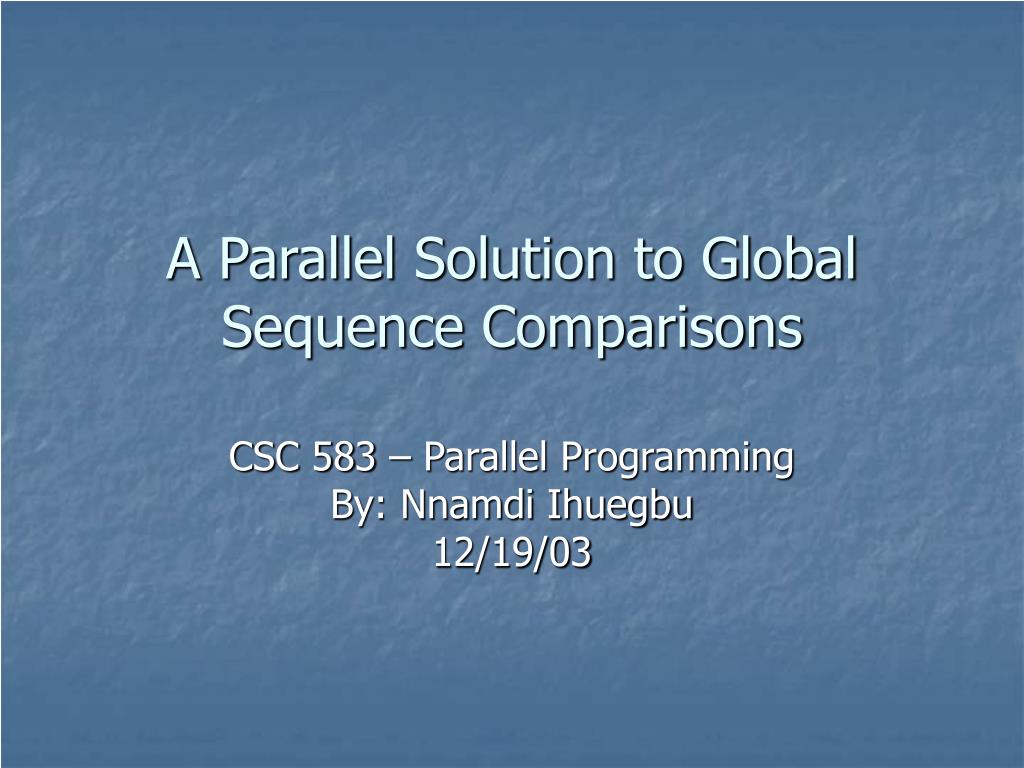 A Parallel Solution to Global Sequence Comparisons

CSC 583 – Parallel Programming
By: Nnamdi Ihuegbu
12/19/03